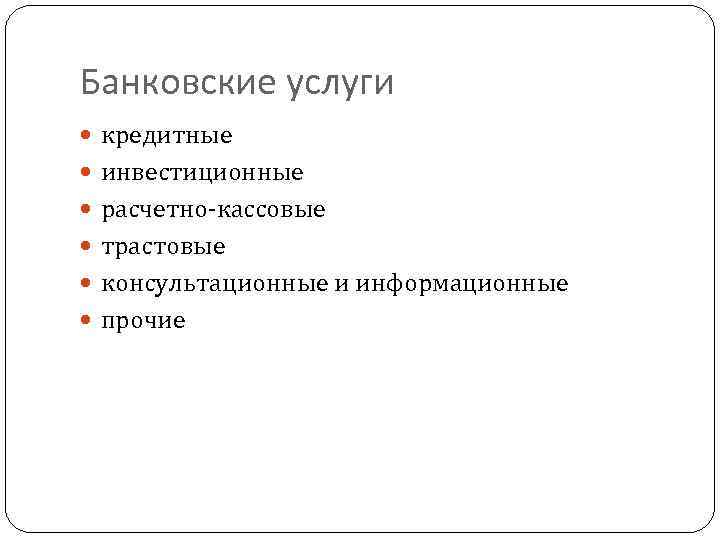 Банковские услуги

- кредитные
- инвестиционные
- расчетно-кассовые
- трастовые
- консультационные и информационные
- прочие